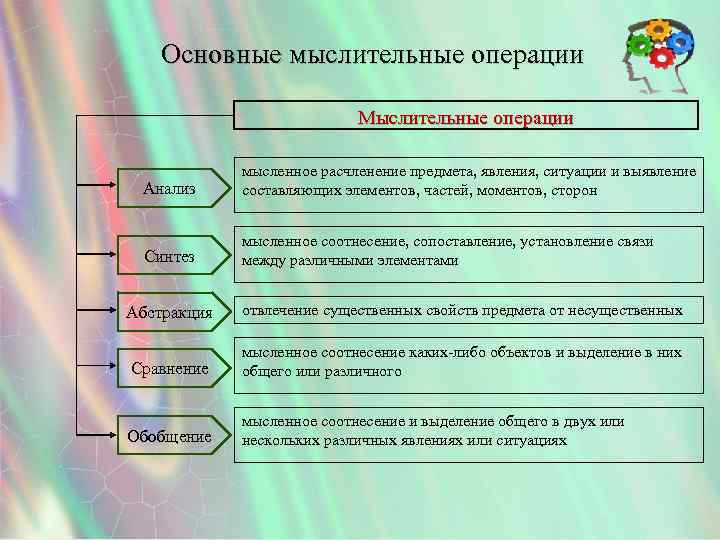 Основные мыслительные операции

Мыслительные операции

Анализ

мысленное расчленение предмета, явления, ситуации и выявление составляющих элементов, частей, моментов, сторон

Синтез

мысленное соотнесение, сопоставление, установление связи между различными элементами

Абстракция

отвлечение существенных свойств предмета от несущественных

Сравнение

мысленное соотнесение каких-либо объектов и выделение в них общего или различного

Обобщение

мысленное соотнесение и выделение общего в двух или нескольких различных явлениях или ситуациях